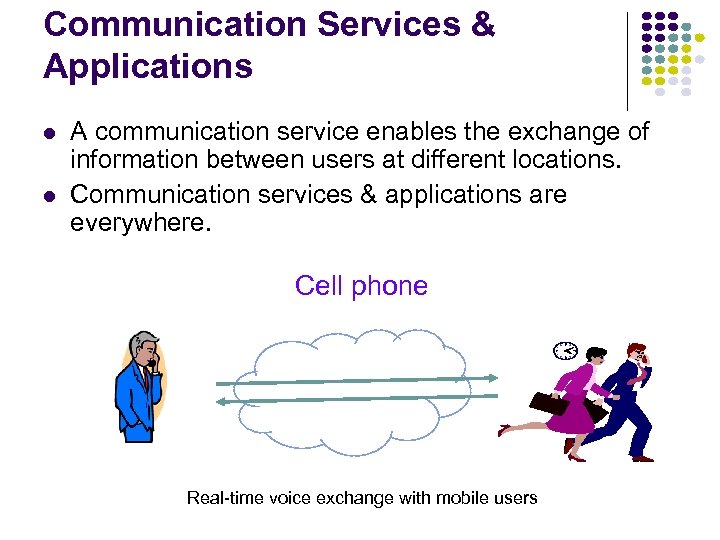 Communication Services & Applications

- A communication service enables the exchange of information between users at different locations.
- Communication services & applications are everywhere.

Cell phone

Real-time voice exchange with mobile users